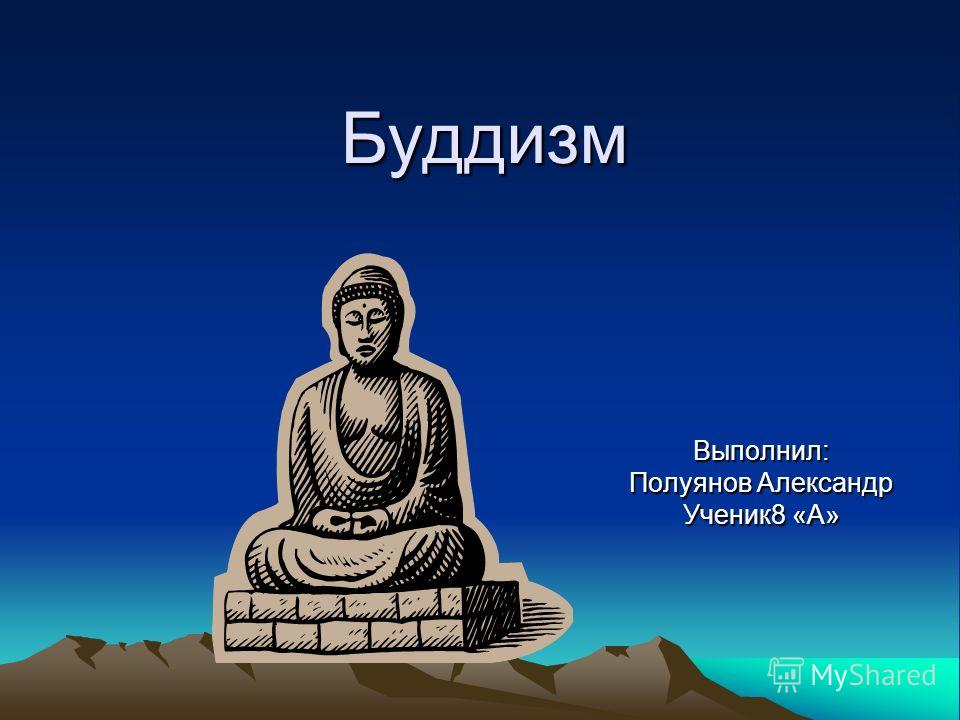 Буддизм

Выполнил:
Полуянов Александр
Ученик8 «А»

MyShared